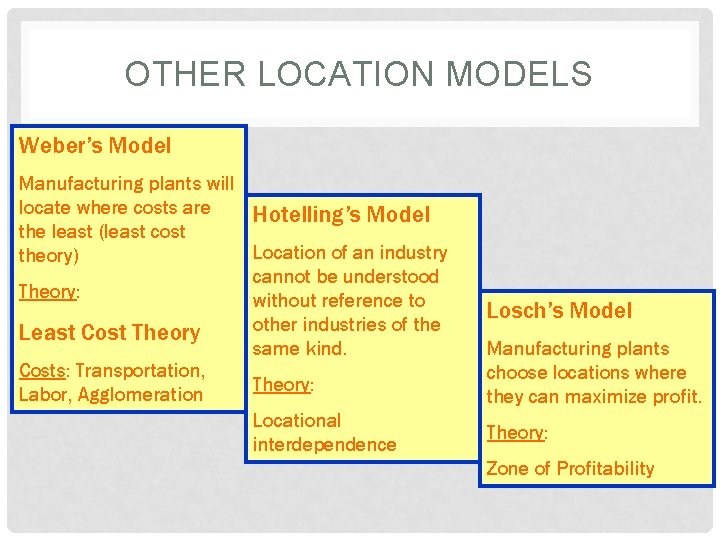 OTHER LOCATION MODELS

Weber's Model

Manufacturing plants will locate where costs are the least (least cost theory)

Theory:

Least Cost Theory

Costs: Transportation, Labor, Agglomeration

Hotelling's Model

Location of an industry cannot be understood without reference to other industries of the same kind.

Theory:

Locational interdependence

Losch's Model

Manufacturing plants choose locations where they can maximize profit.

Theory:

Zone of Profitability